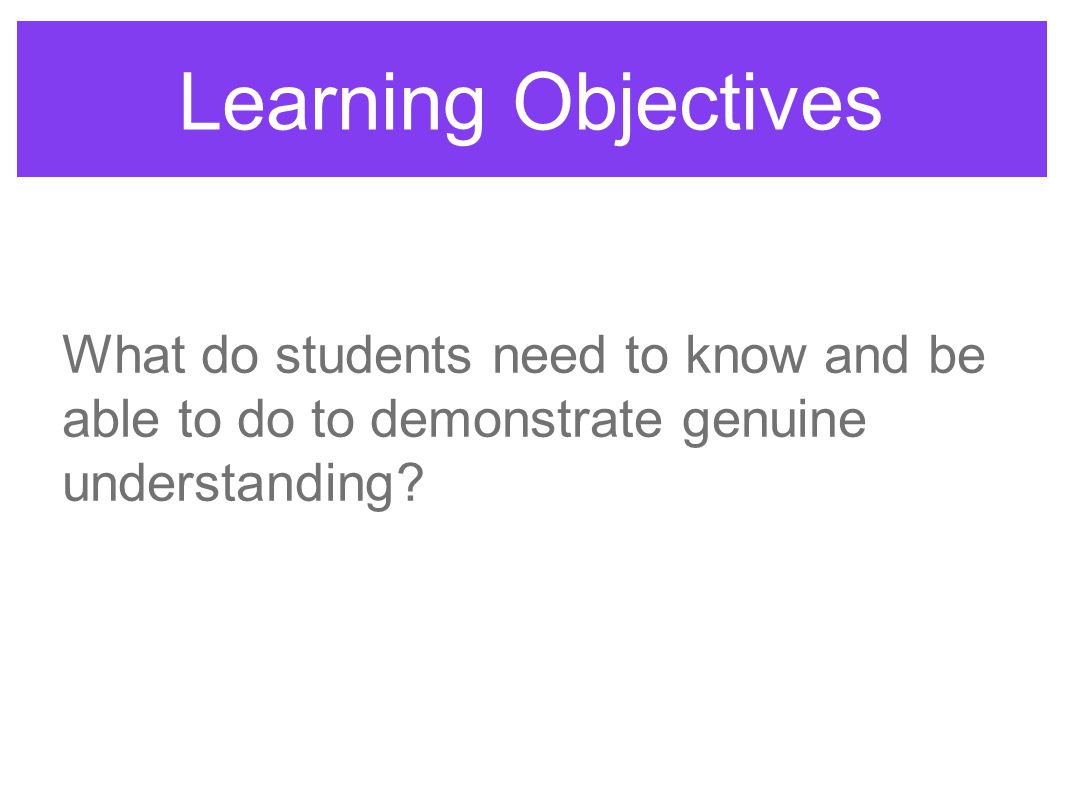 Learning Objectives

What do students need to know and be able to do to demonstrate genuine understanding?